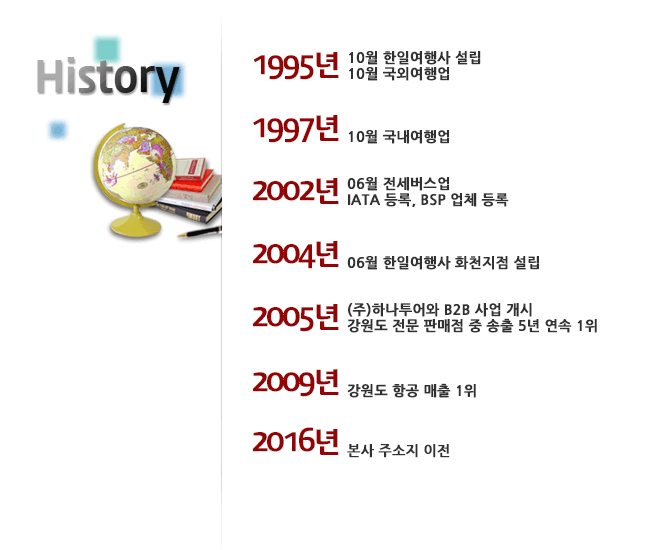 History

1995년 10월 한일여행사 설립
10월 국외여행업

1997년 10월 국내여행업

2002년 06월 전세버스업
IATA 등록, BSP 업체 등록

2004년 06월 한일여행사 화천지점 설립

2005년 (주)하나투어와 B2B 사업 개시
강원도 전문 판매점 중 송출 5년 연속 1위

2009년 강원도 항공 매출 1위

2016년 본사 주소지 이전